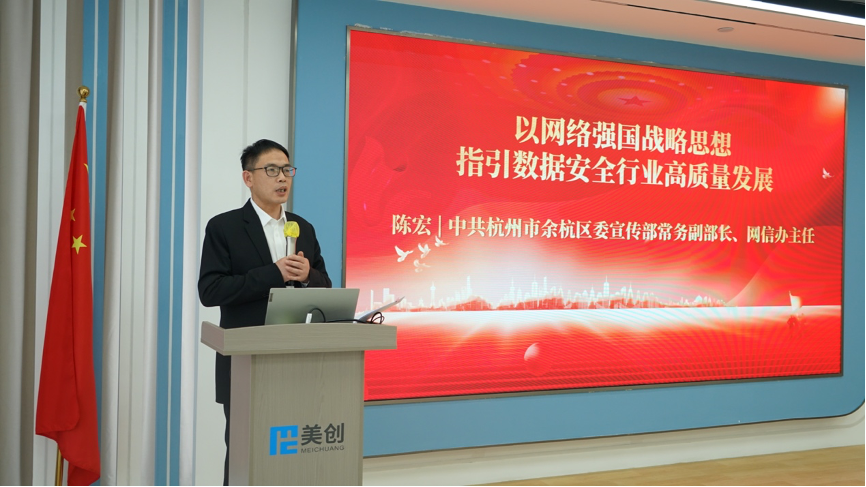 以网络强国战略思想
指引数据安全行业高质量发展

陈宏 | 中共杭州市余杭区委宣传部常务副部长、网信办主任

美创
MEICHUANG